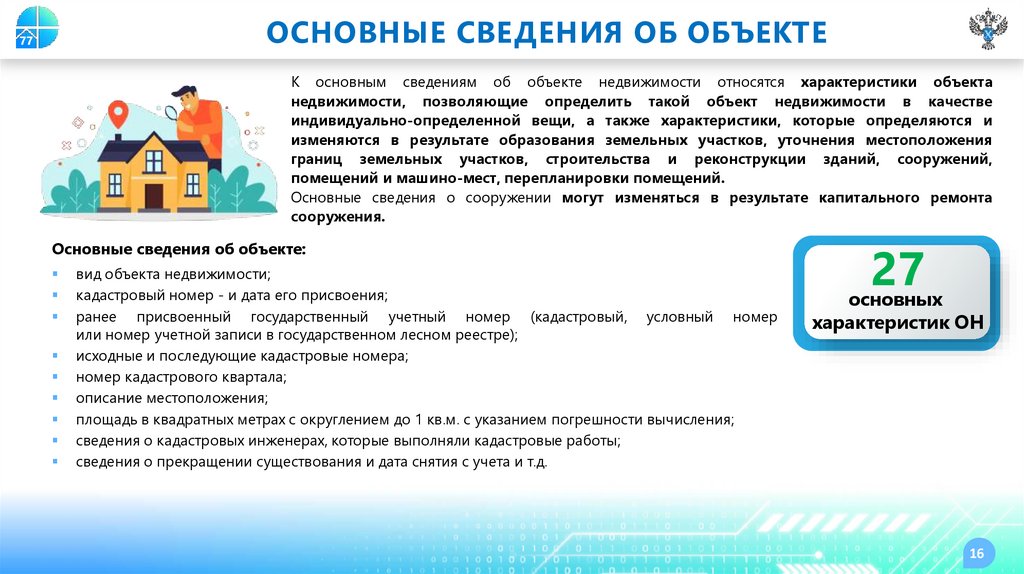 77

ОСНОВНЫЕ СВЕДЕНИЯ ОБ ОБЪЕКТЕ

К основным сведениям об объекте недвижимости относятся характеристики объекта недвижимости, позволяющие определить такой объект недвижимости в качестве индивидуально-определенной вещи, а также характеристики, которые определяются и изменяются в результате образования земельных участков, уточнения местоположения границ земельных участков, строительства и реконструкции зданий, сооружений, помещений и машино-мест, перепланировки помещений.
Основные сведения о сооружении могут изменяться в результате капитального ремонта сооружения.

Основные сведения об объекте:
▪ вид объекта недвижимости;
▪ кадастровый номер - и дата его присвоения;
▪ ранее присвоенный государственный учетный номер (кадастровый, условный номер или номер учетной записи в государственном лесном реестре);
▪ исходные и последующие кадастровые номера;
▪ номер кадастрового квартала;
▪ описание местоположения;
▪ площадь в квадратных метрах с округлением до 1 кв.м. с указанием погрешности вычисления;
▪ сведения о кадастровых инженерах, которые выполняли кадастровые работы;
▪ сведения о прекращении существования и дата снятия с учета и т.д.

27
основных
характеристик ОН

16